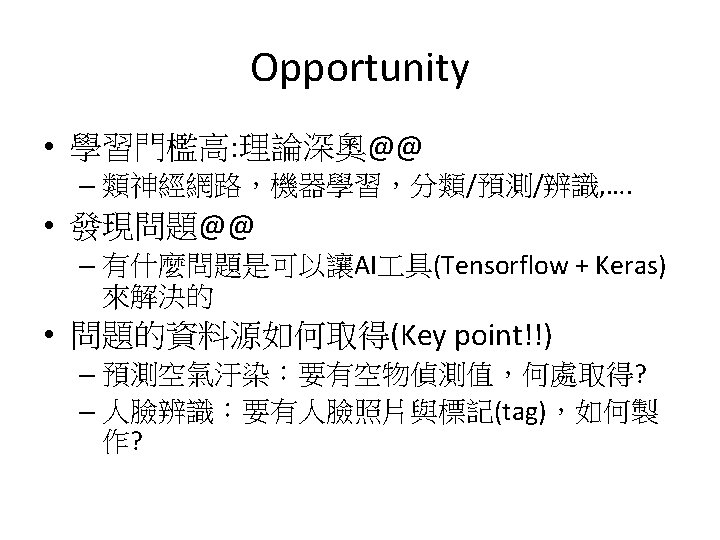 Opportunity

• 學習門檻高:理論深奧@@
– 類神經網路，機器學習，分類/預測/辨識,....

• 發現問題@@
– 有什麼問題是可以讓AI工具(Tensorflow + Keras)來解決的

• 問題的資料源如何取得(Key point!!)
– 預測空氣汙染：要有空物偵測值，何處取得?
– 人臉辨識：要有人臉照片與標記(tag)，如何製作?